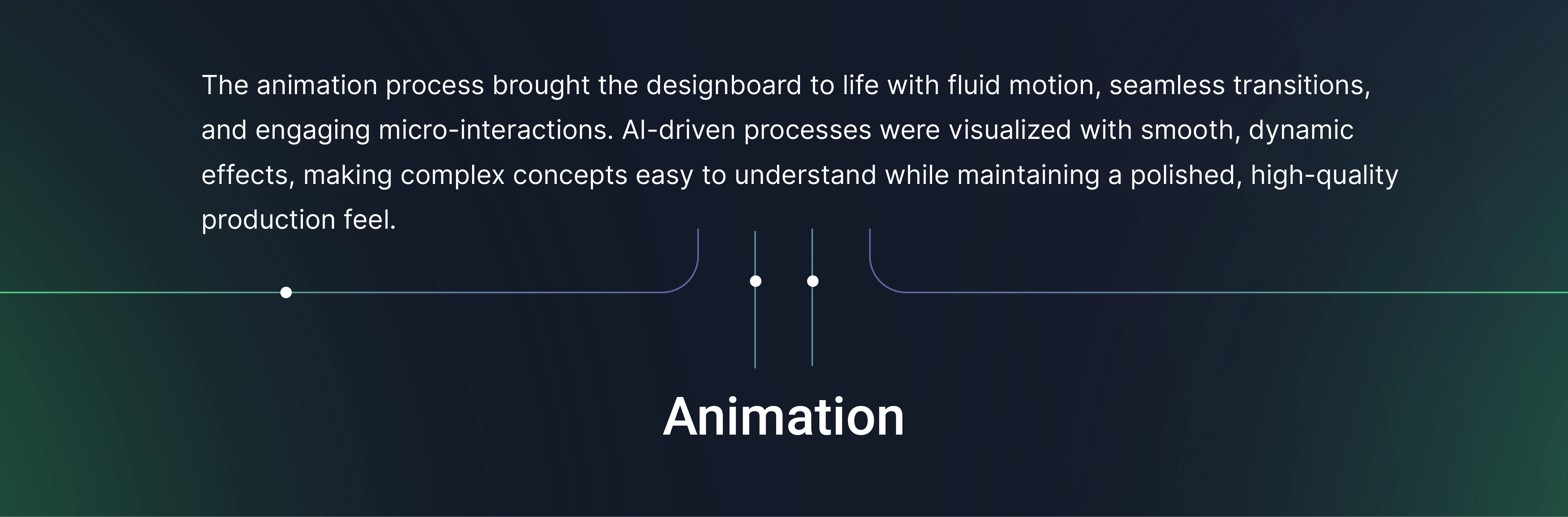 The animation process brought the designboard to life with fluid motion, seamless transitions, and engaging micro-interactions. AI-driven processes were visualized with smooth, dynamic effects, making complex concepts easy to understand while maintaining a polished, high-quality production feel.

Animation